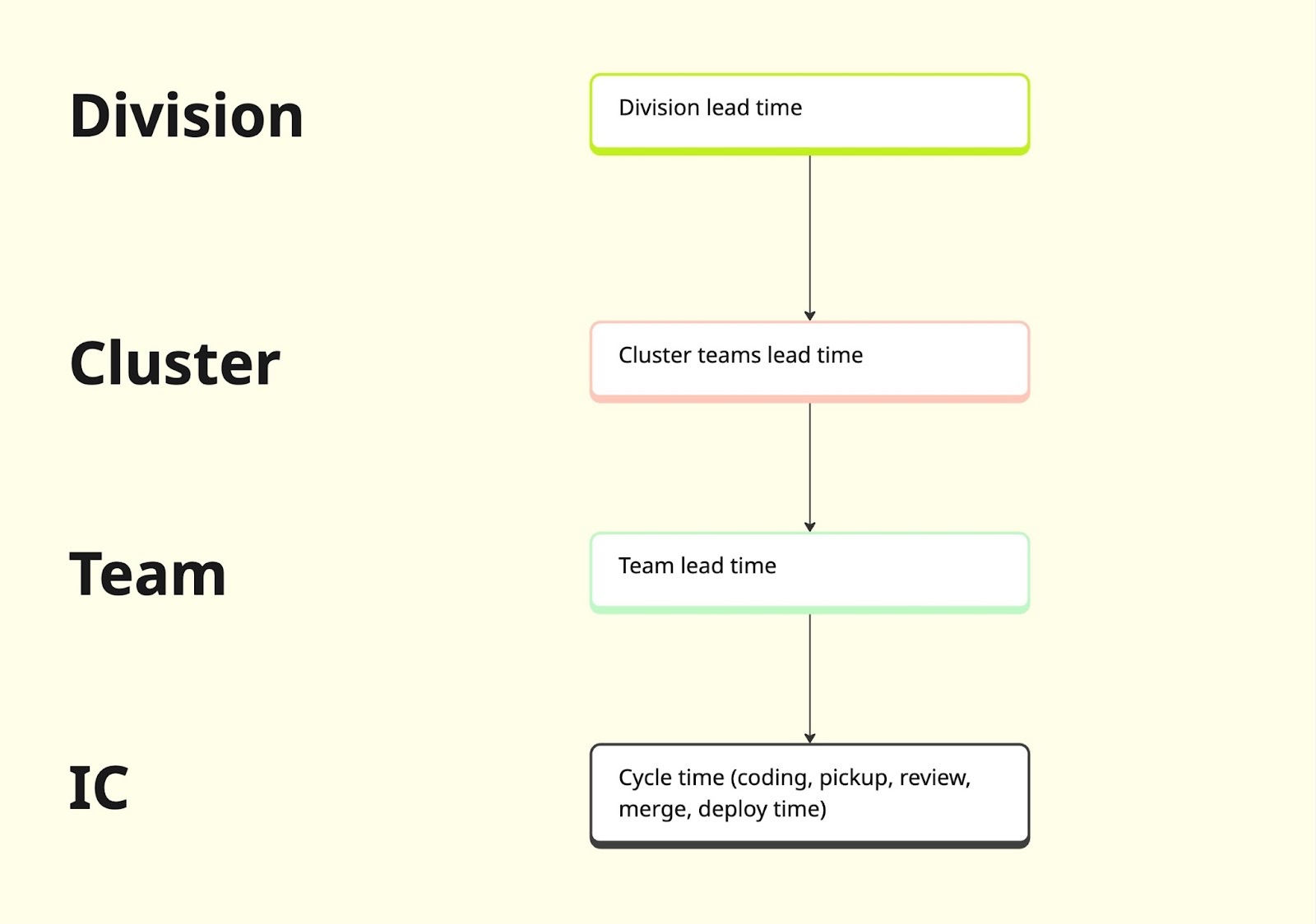 Division

Division lead time

Cluster

Cluster teams lead time

Team

Team lead time

IC

Cycle time (coding, pickup, review, merge, deploy time)